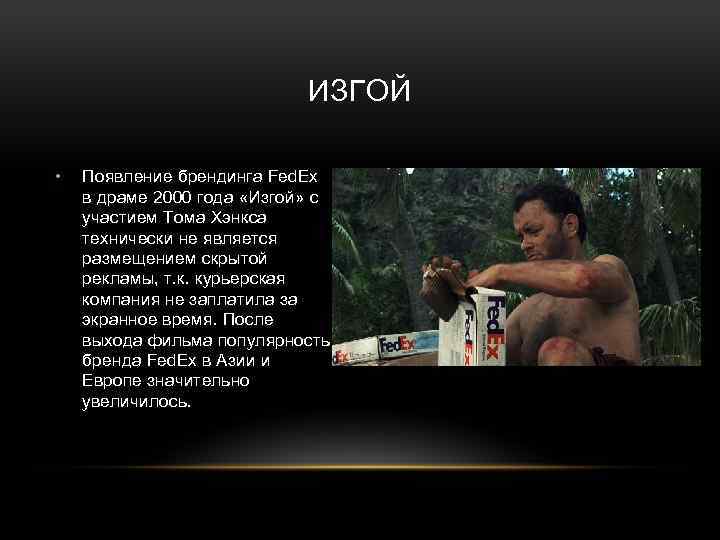 ИЗГОЙ

• Появление брендинга FedEx в драме 2000 года «Изгой» с участием Тома Хэнкса технически не является размещением скрытой рекламы, т.к. курьерская компания не заплатила за экранное время. После выхода фильма популярность бренда FedEx в Азии и Европе значительно увеличилось.

FedEx

FedEx

FedEx